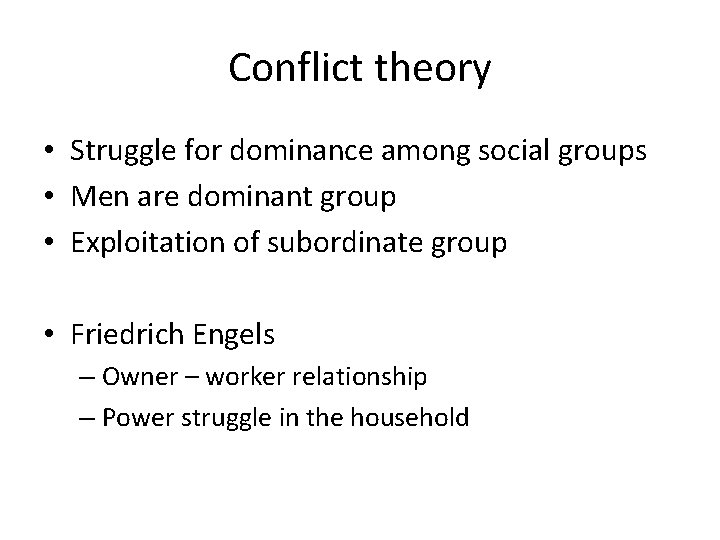 Conflict theory

• Struggle for dominance among social groups
• Men are dominant group
• Exploitation of subordinate group

• Friedrich Engels
– Owner – worker relationship
– Power struggle in the household